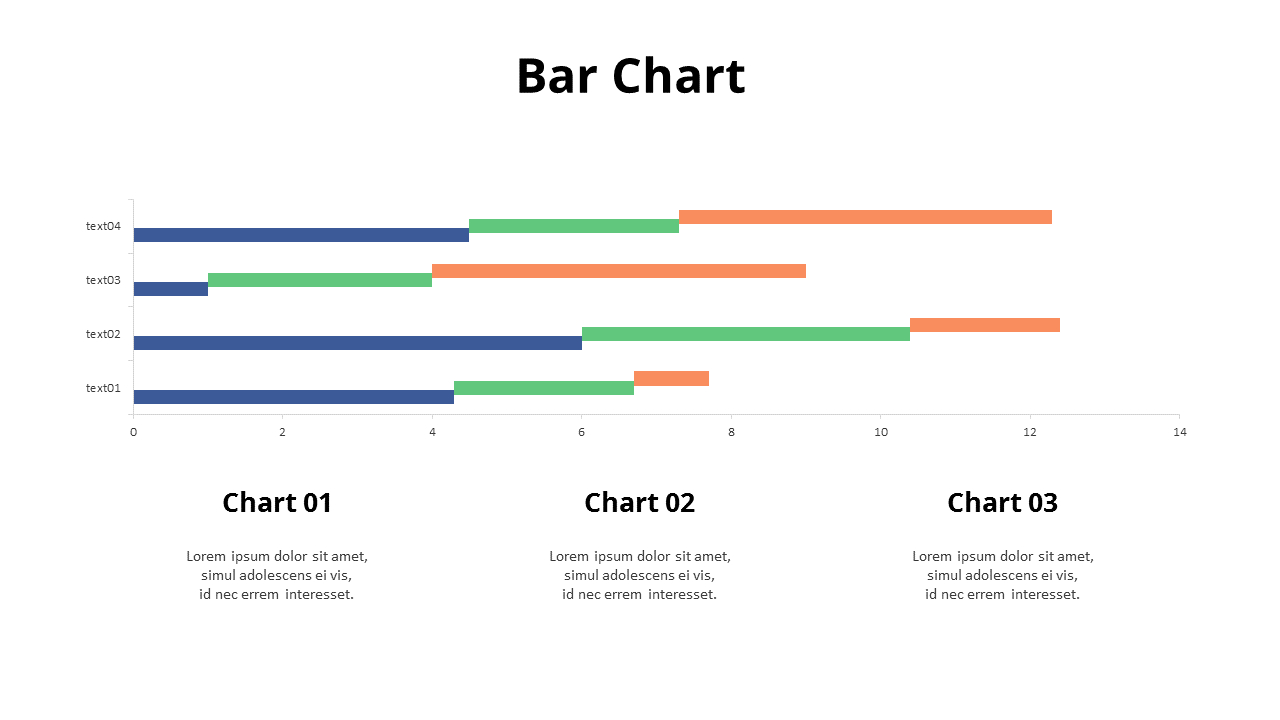 Bar Chart

text04
text03
text02
text01

0 2 4 6 8 10 12 14

Chart 01

Lorem ipsum dolor sit amet, simul adolescens ei vis, id nec errem interesset.

Chart 02

Lorem ipsum dolor sit amet, simul adolescens ei vis, id nec errem interesset.

Chart 03

Lorem ipsum dolor sit amet, simul adolescens ei vis, id nec errem interesset.